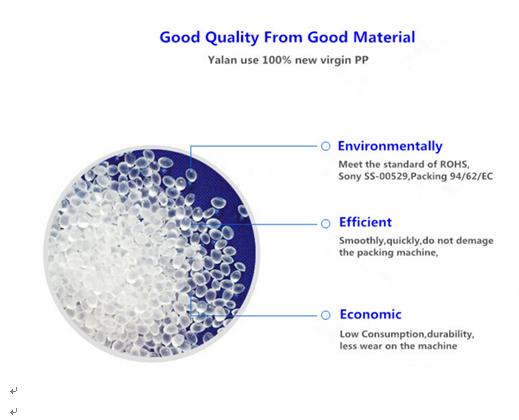 Good Quality From Good Material

Yalan use 100% new virgin PP

Environmentally

Meet the standard of ROHS, Sony SS-00529,Packing 94/62/EC

Efficient

Smoothly,quickly,do not demage the packing machine,

Economic

Low Consumption,durability, less wear on the machine